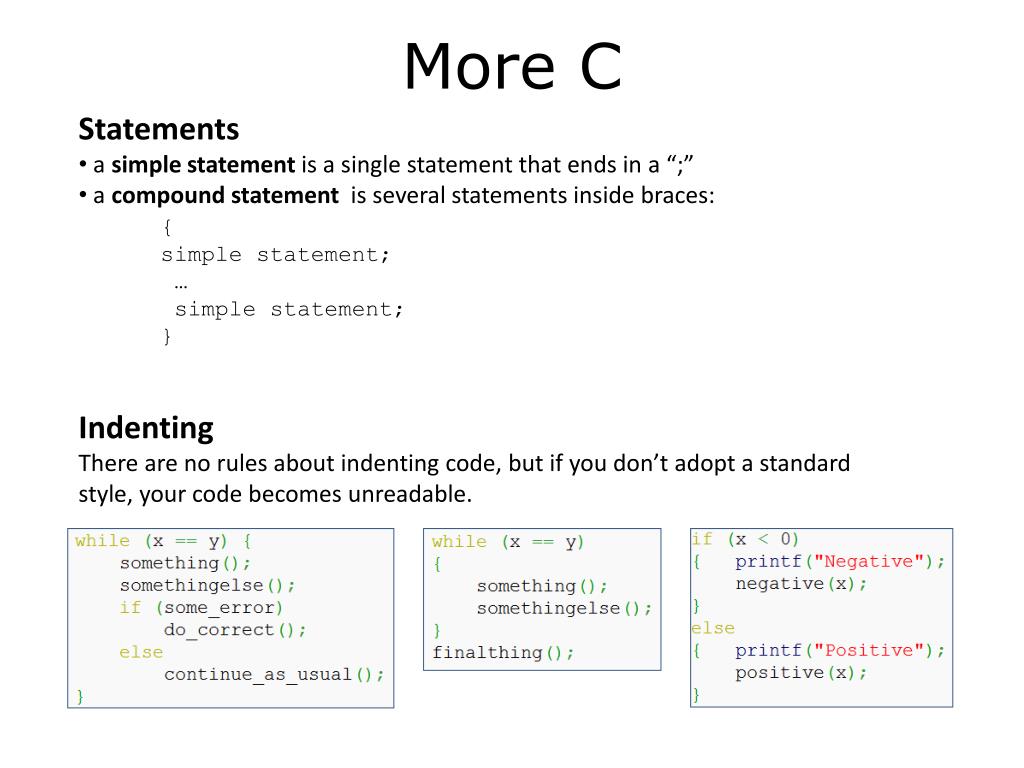 More C

Statements
• a simple statement is a single statement that ends in a “;”
• a compound statement is several statements inside braces:
{
simple statement;
…
simple statement;
}

Indenting
There are no rules about indenting code, but if you don’t adopt a standard style, your code becomes unreadable.

while (x == y) {
    something();
    somethingelse();
    if (some_error)
        do_correct();
    else
        continue_as_usual();
}

while (x == y)
{
    something();
    somethingelse();
}
finalthing();

if (x < 0)
{   printf("Negative");
    negative(x);
}
else
{   printf("Positive");
    positive(x);
}